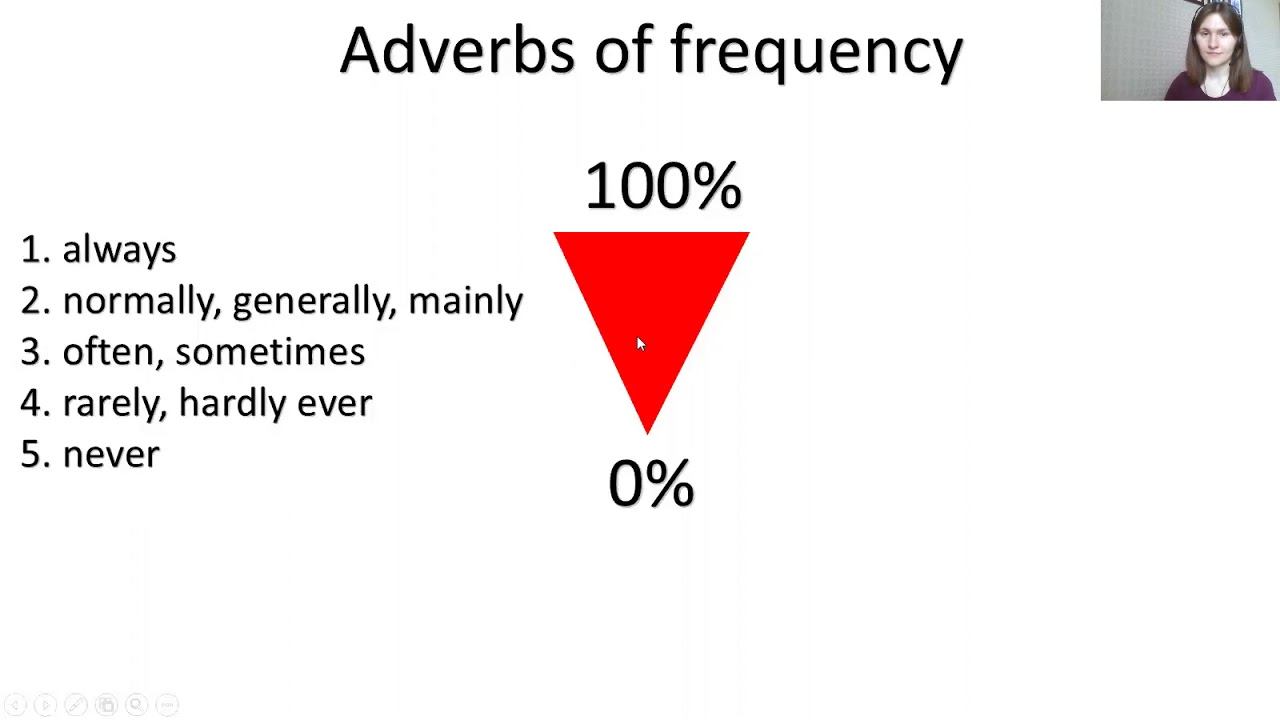 Adverbs of frequency

1. always
2. normally, generally, mainly
3. often, sometimes
4. rarely, hardly ever
5. never

100%

0%